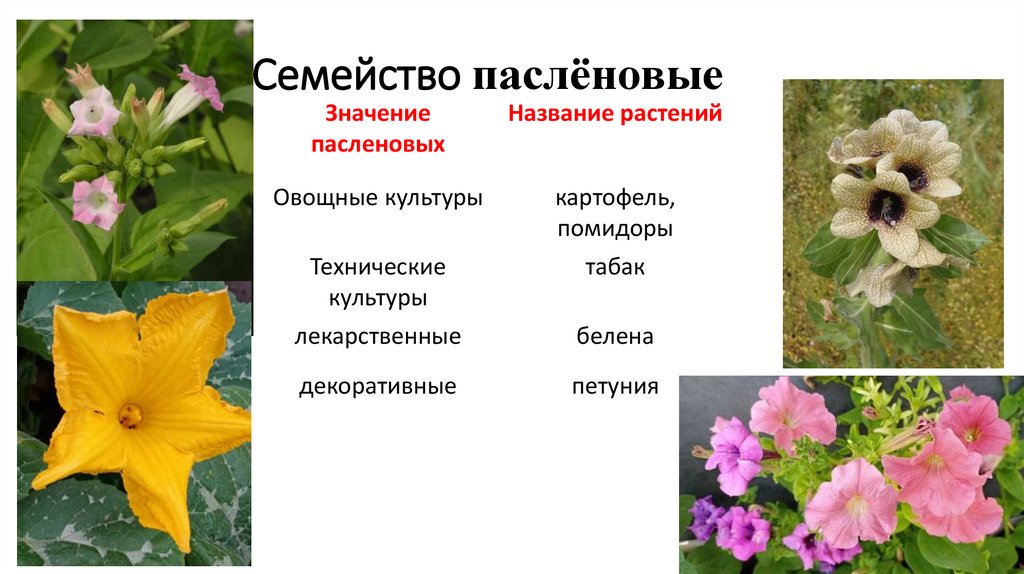 Семейство паслёновые

| Значение пасленовых | Название растений |
|---|---|
| Овощные культуры | картофель, помидоры |
| Технические культуры | табак |
| лекарственные | белена |
| декоративные | петуния |